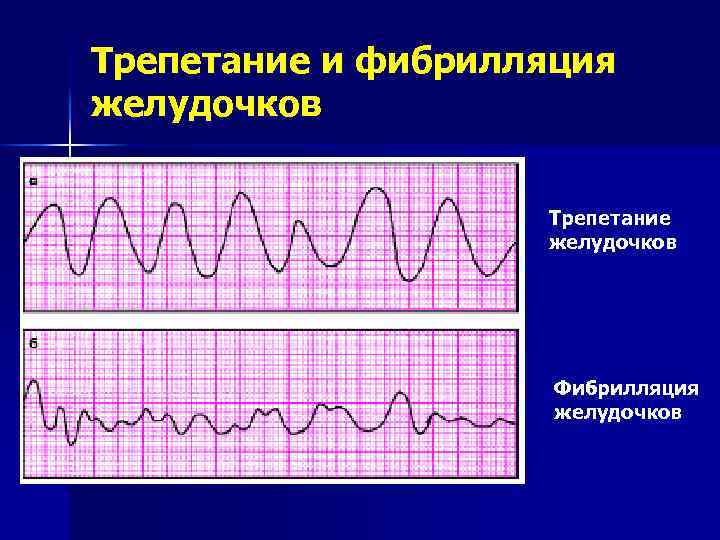 Трепетание и фибрилляция желудочков

а

Трепетание желудочков

б

Фибрилляция желудочков